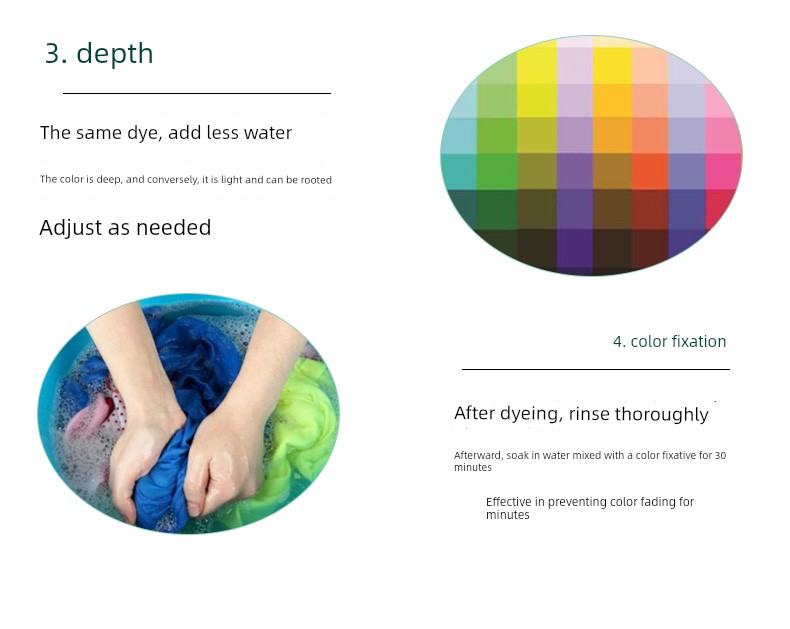 3. depth

The same dye, add less water

The color is deep, and conversely, it is light and can be rooted

Adjust as needed

4. color fixation

After dyeing, rinse thoroughly

Afterward, soak in water mixed with a color fixative for 30 minutes

Effective in preventing color fading for minutes